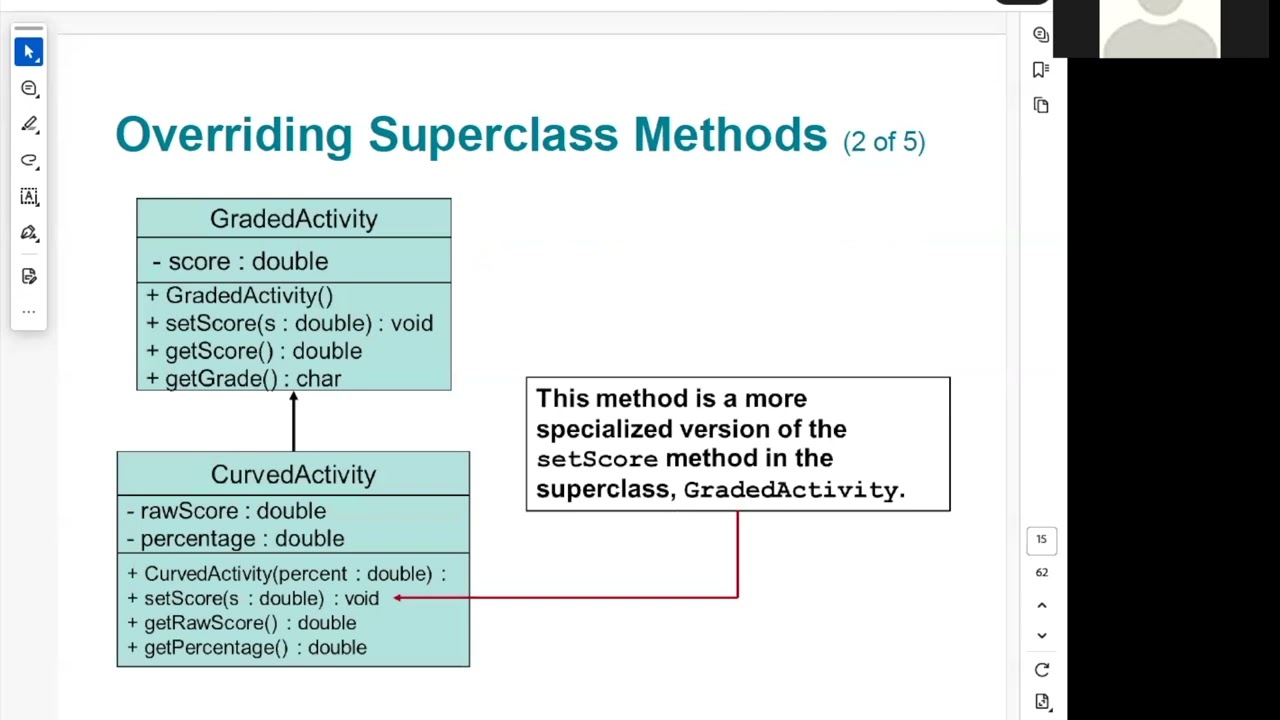 Overriding Superclass Methods (2 of 5)

GradedActivity

- score : double

+ GradedActivity()
+ setScore(s : double) : void
+ getScore() : double
+ getGrade() : char

CurvedActivity

- rawScore : double
- percentage : double

+ CurvedActivity(percent : double) :
+ setScore(s : double) : void
+ getRawScore() : double
+ getPercentage() : double

This method is a more specialized version of the setScore method in the superclass, GradedActivity.

15
62